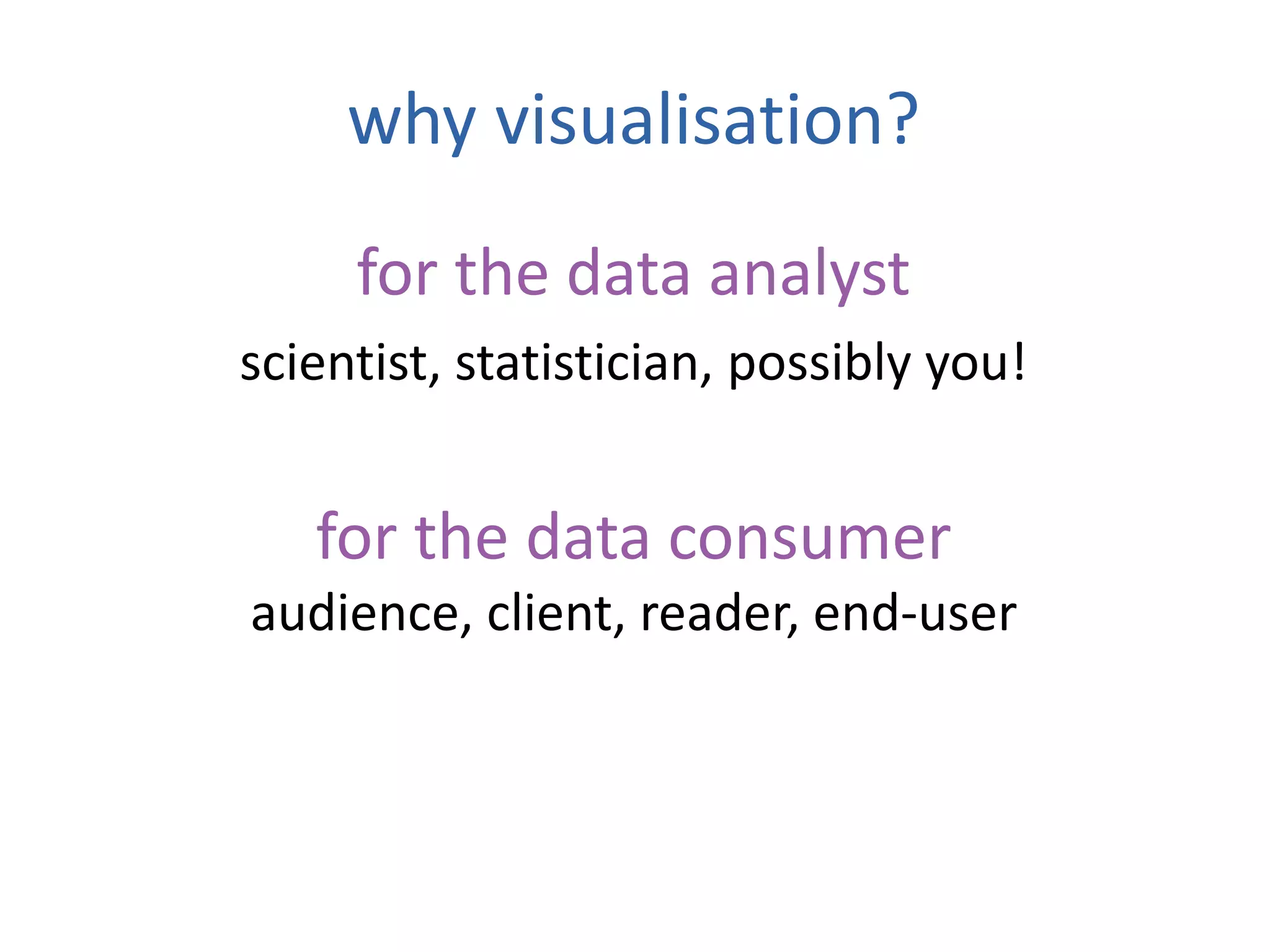 why visualisation?

for the data analyst

scientist, statistician, possibly you!

for the data consumer

audience, client, reader, end-user